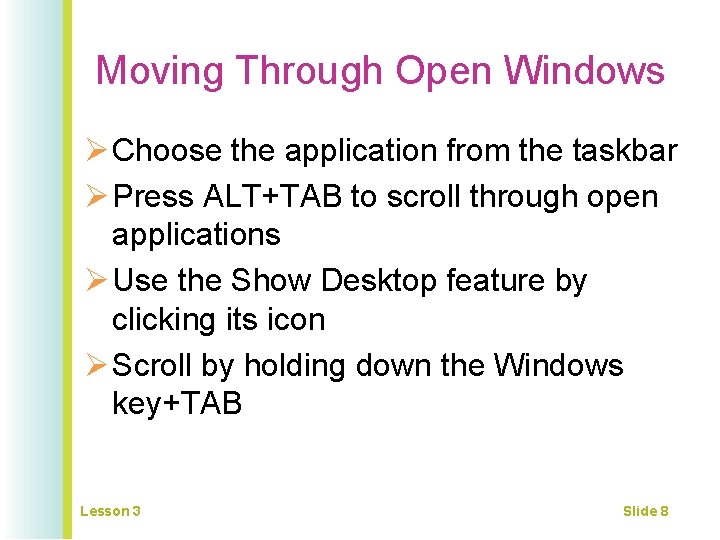 Moving Through Open Windows

➢ Choose the application from the taskbar
➢ Press ALT+TAB to scroll through open applications
➢ Use the Show Desktop feature by clicking its icon
➢ Scroll by holding down the Windows key+TAB

Lesson 3

Slide 8